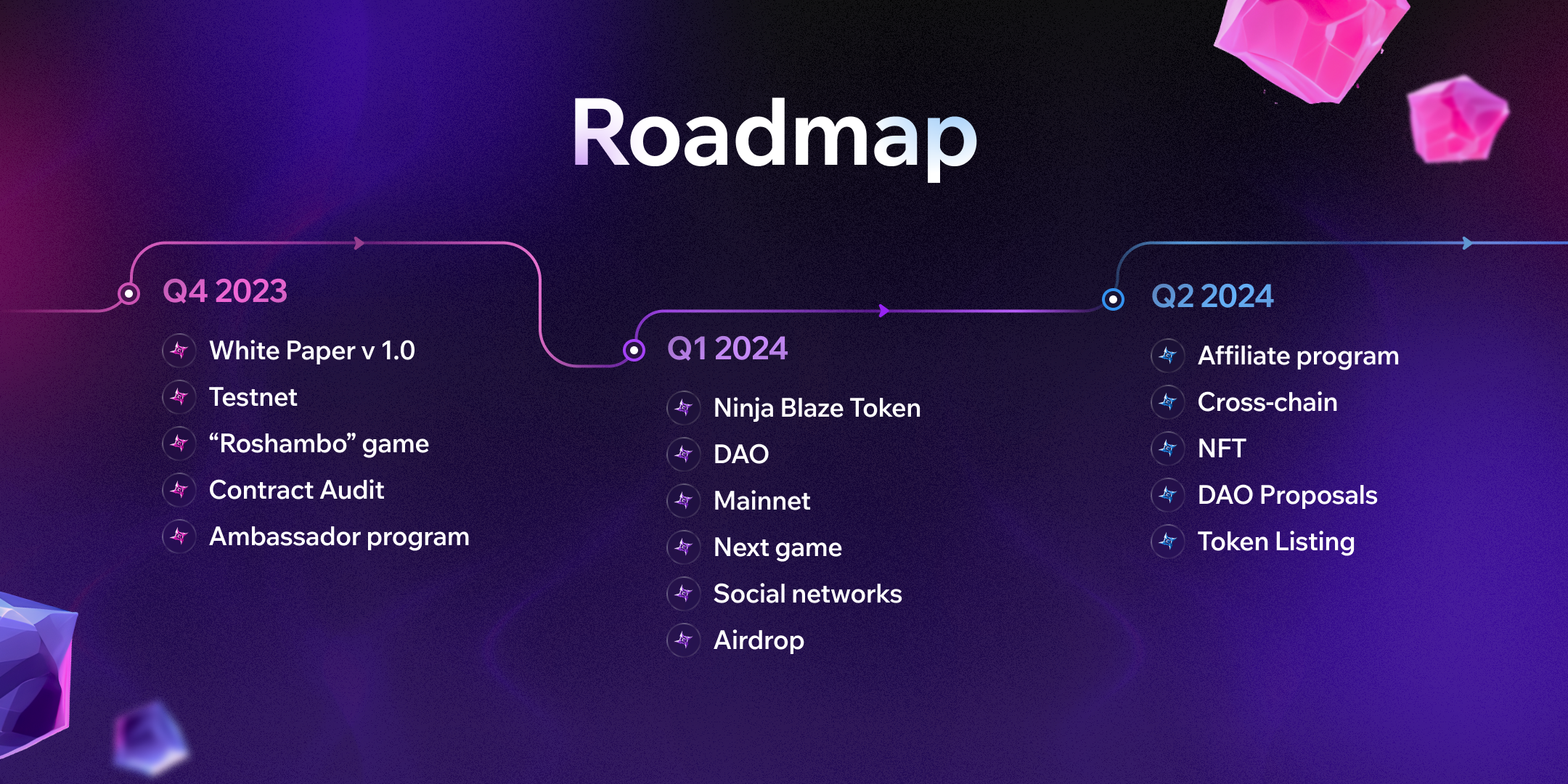 Roadmap

Q4 2023

White Paper v 1.0
Testnet
“Roshambo” game
Contract Audit
Ambassador program

Q1 2024

Ninja Blaze Token
DAO
Mainnet
Next game
Social networks
Airdrop

Q2 2024

Affiliate program
Cross-chain
NFT
DAO Proposals
Token Listing